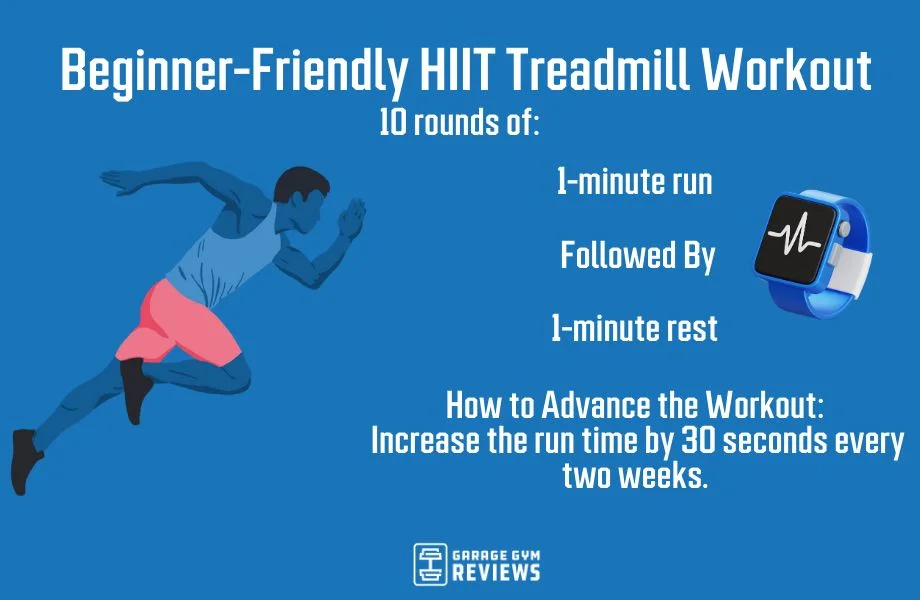 Beginner-Friendly HIIT Treadmill Workout

10 rounds of:

1-minute run

Followed By

1-minute rest

How to Advance the Workout:
Increase the run time by 30 seconds every two weeks.

GARAGE GYM
REVIEWS